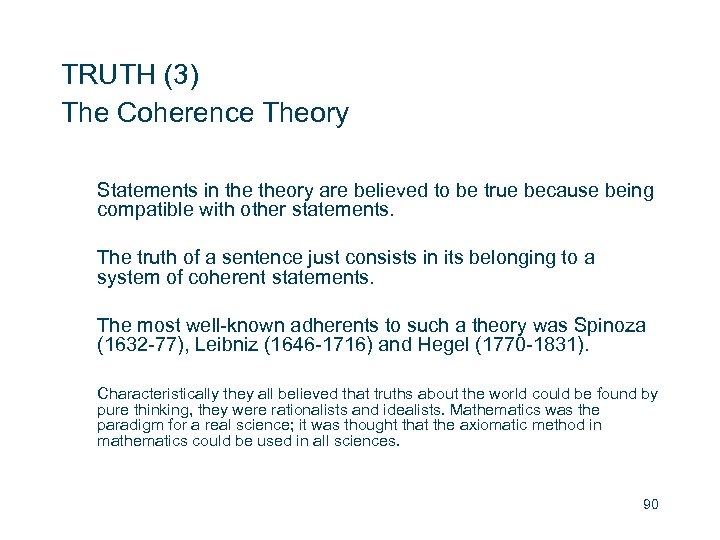 TRUTH (3)
The Coherence Theory

Statements in the theory are believed to be true because being compatible with other statements.

The truth of a sentence just consists in its belonging to a system of coherent statements.

The most well-known adherents to such a theory was Spinoza (1632-77), Leibniz (1646-1716) and Hegel (1770-1831).

Characteristically they all believed that truths about the world could be found by pure thinking, they were rationalists and idealists. Mathematics was the paradigm for a real science; it was thought that the axiomatic method in mathematics could be used in all sciences.

90